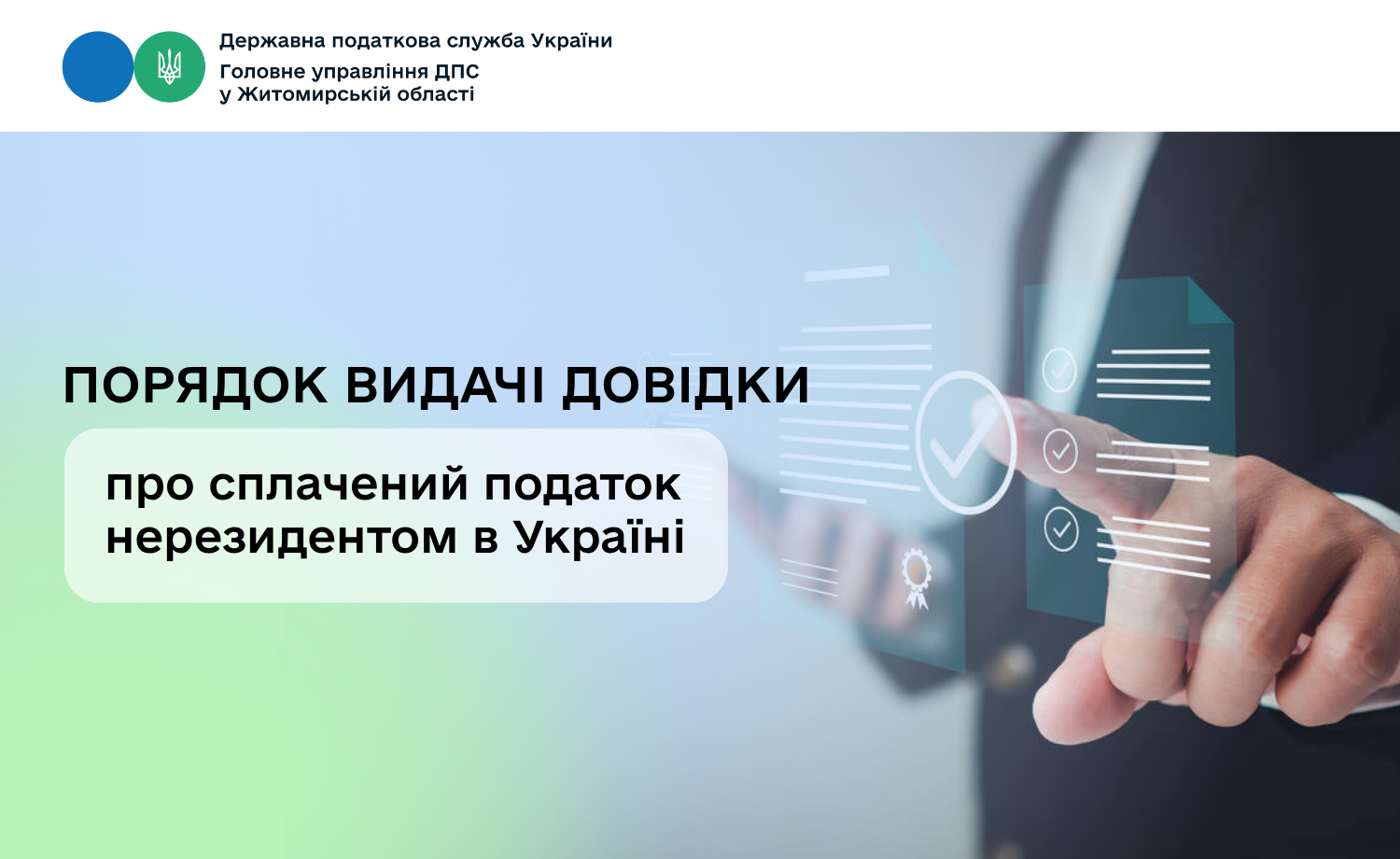 Державна податкова служба України
Головне управління ДПС
у Житомирській області

ПОРЯДОК ВИДАЧІ ДОВІДКИ

про сплачений податок нерезидентом в Україні